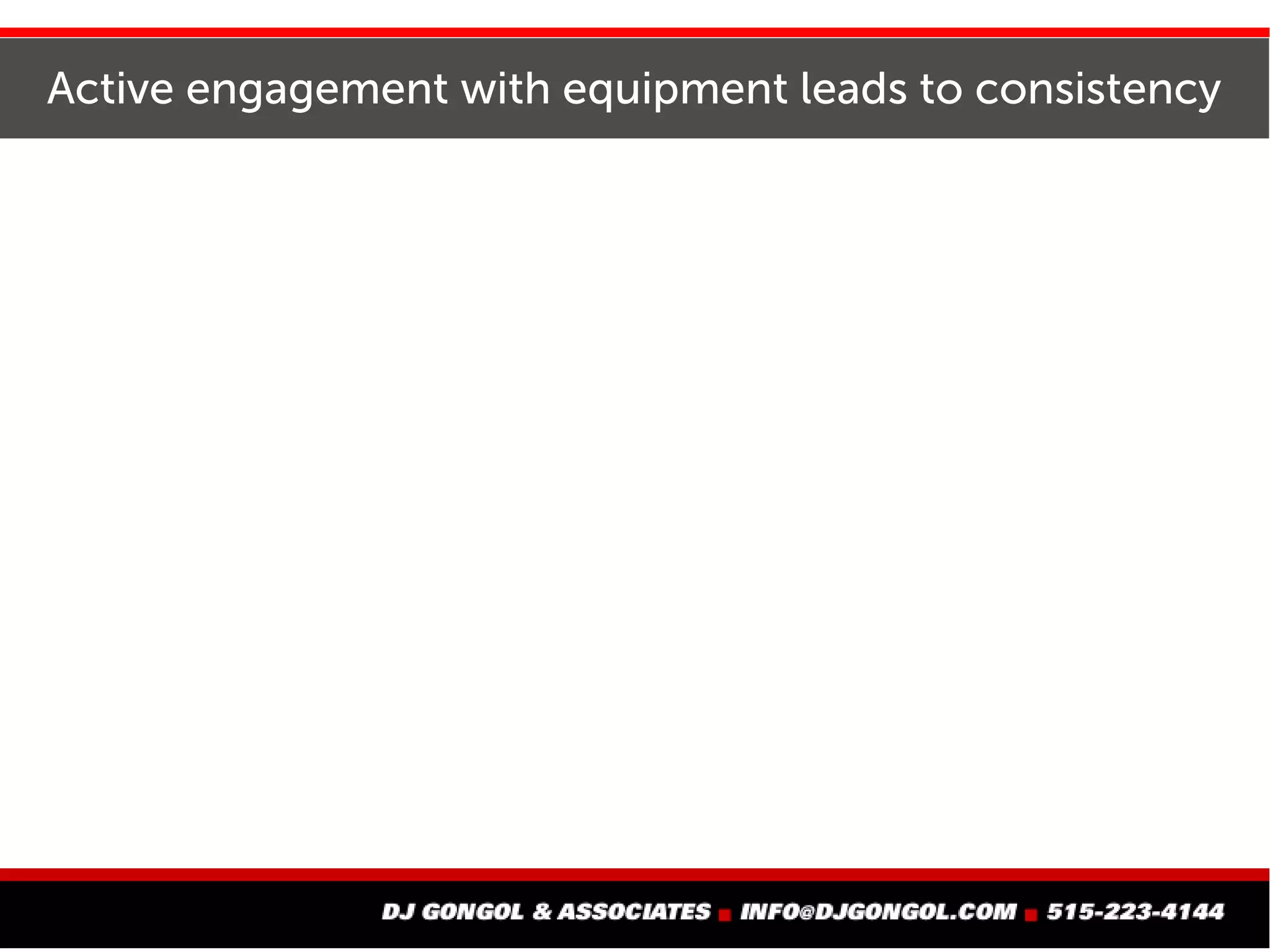 Active engagement with equipment leads to consistency

DJ GONGOL & ASSOCIATES ■ INFO@DJGONGOL.COM ■ 515-223-4144